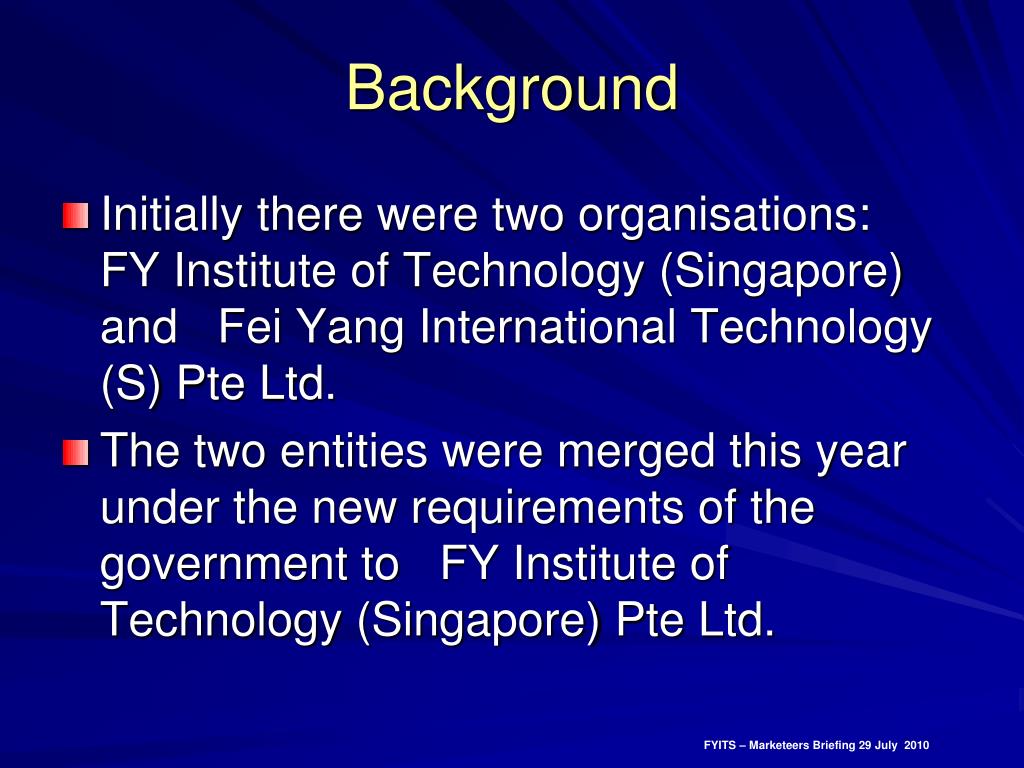 Background

Initially there were two organisations: FY Institute of Technology (Singapore) and Fei Yang International Technology (S) Pte Ltd.

The two entities were merged this year under the new requirements of the government to FY Institute of Technology (Singapore) Pte Ltd.

FYITS – Marketeers Briefing 29 July 2010